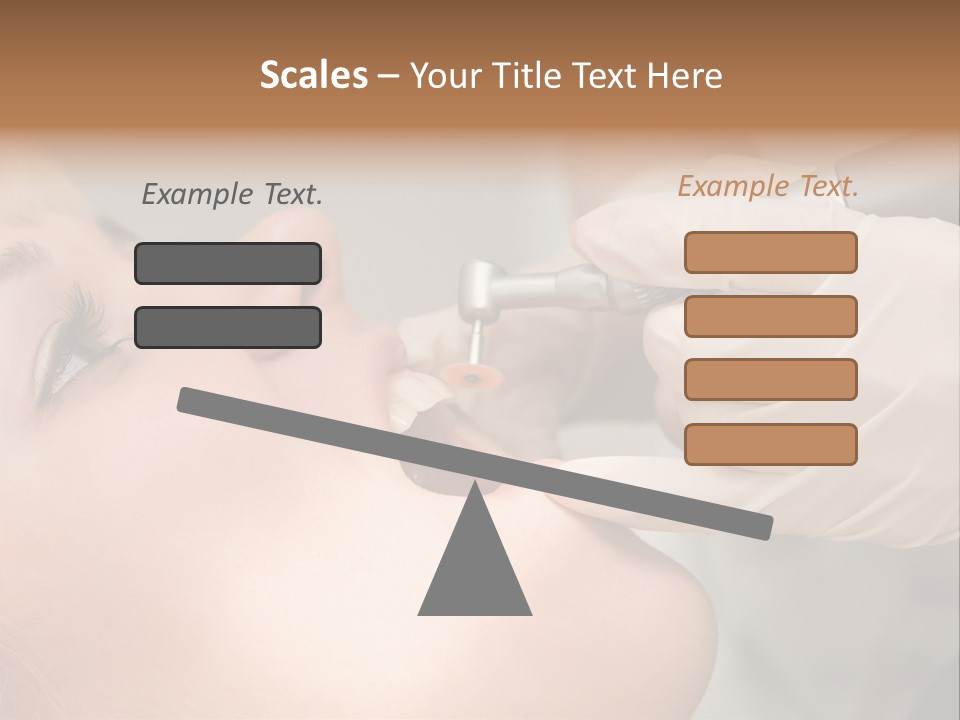 Scales – Your Title Text Here

Example Text.

Example Text.